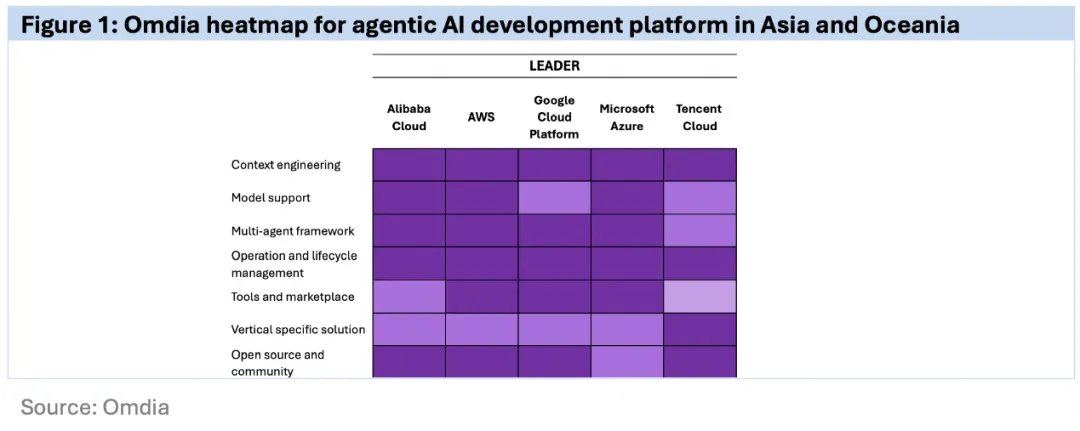 Figure 1: Omdia heatmap for agentic AI development platform in Asia and Oceania

LEADER

| | Alibaba Cloud | AWS | Google Cloud Platform | Microsoft Azure | Tencent Cloud |
|---|---|---|---|---|---|
| Context engineering | | | | | |
| Model support | | | | | |
| Multi-agent framework | | | | | |
| Operation and lifecycle management | | | | | |
| Tools and marketplace | | | | | |
| Vertical specific solution | | | | | |
| Open source and community | | | | | |

Source: Omdia